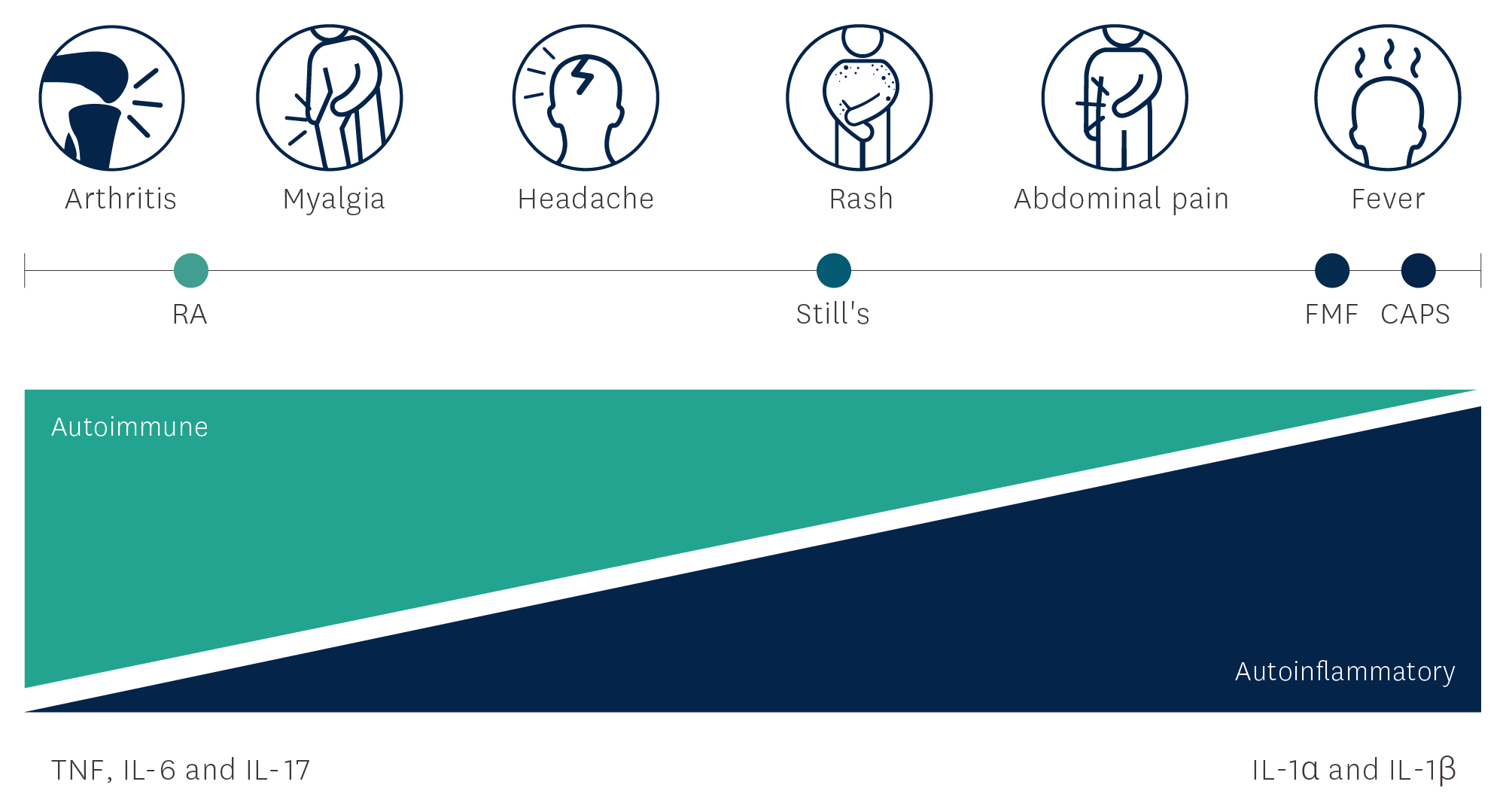 Arthritis Myalgia Headache Rash Abdominal pain Fever

RA Still's FMF CAPS

Autoimmune

Autoinflammatory

TNF, IL-6 and IL-17

IL-1α and IL-1β